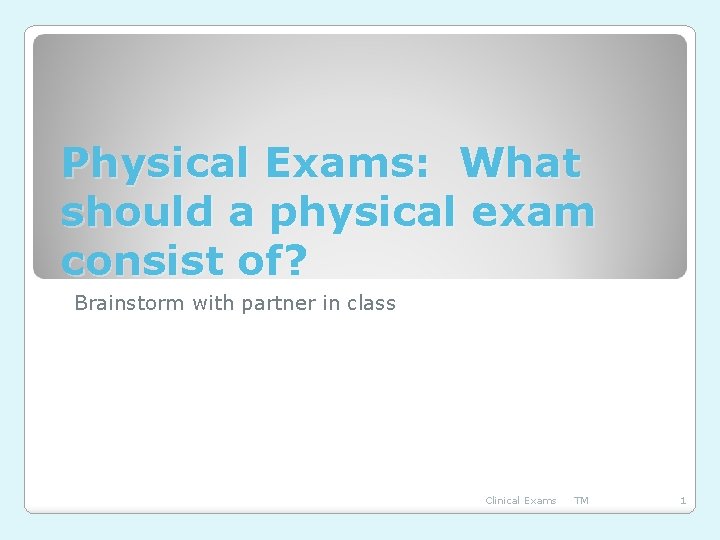 Physical Exams: What should a physical exam consist of?

Brainstorm with partner in class

Clinical Exams TM 1